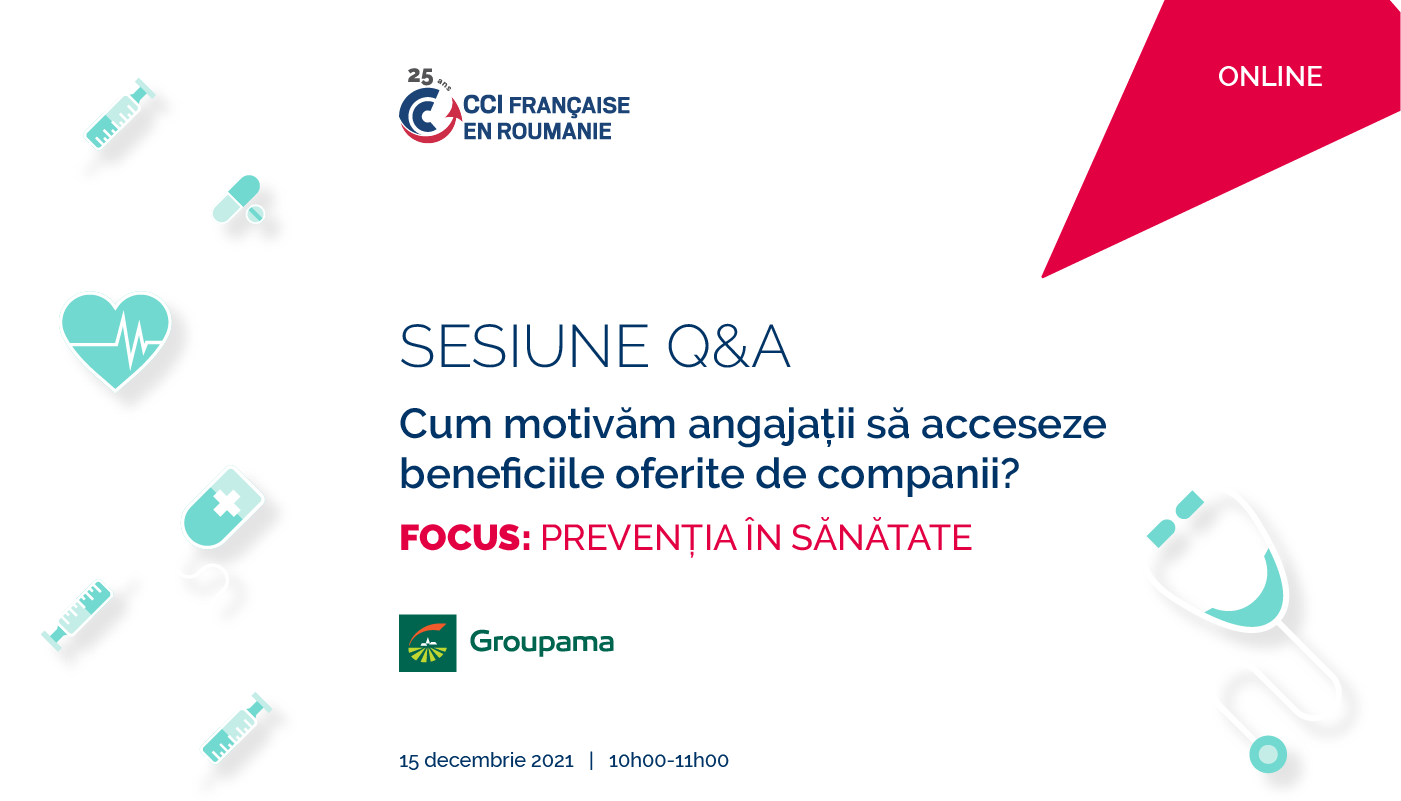 25 ans
CCI FRANÇAISE
EN ROUMANIE

ONLINE

SESIUNE Q&A

Cum motivăm angajații să acceseze beneficiile oferite de companii?

FOCUS: PREVENȚIA ÎN SĂNĂTATE

Groupama

15 decembrie 2021 | 10h00-11h00